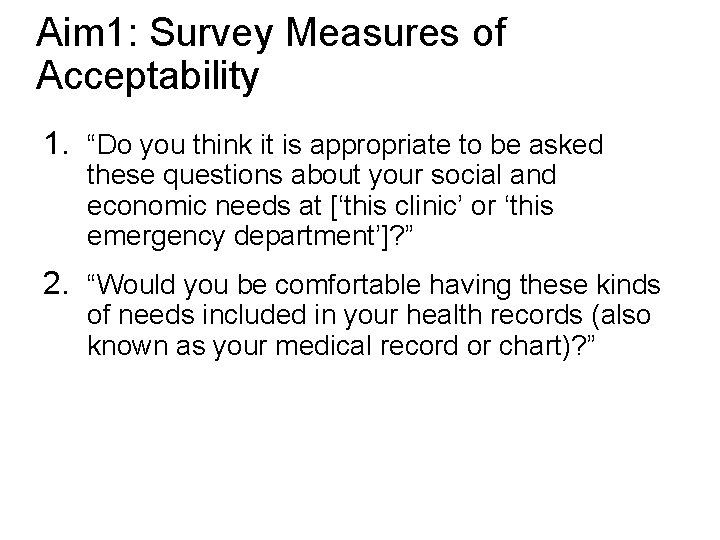 Aim1: Survey Measures of Acceptability

1. “Do you think it is appropriate to be asked these questions about your social and economic needs at [‘this clinic’ or ‘this emergency department’]?”

2. “Would you be comfortable having these kinds of needs included in your health records (also known as your medical record or chart)?”